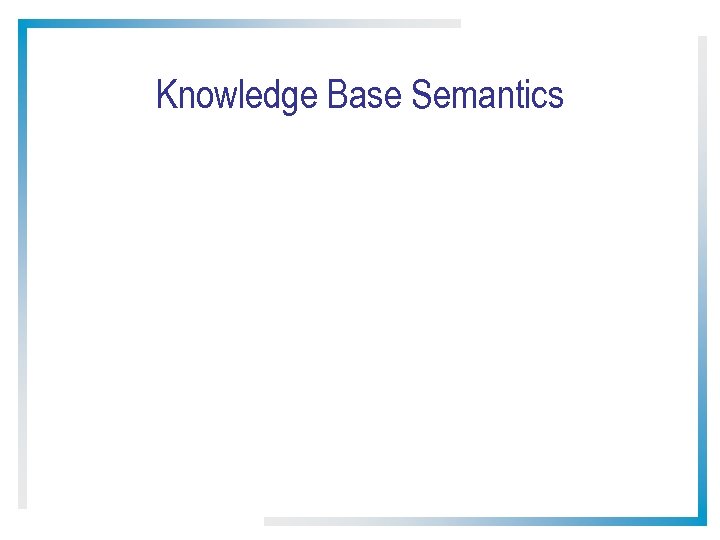 Knowledge Base Semantics